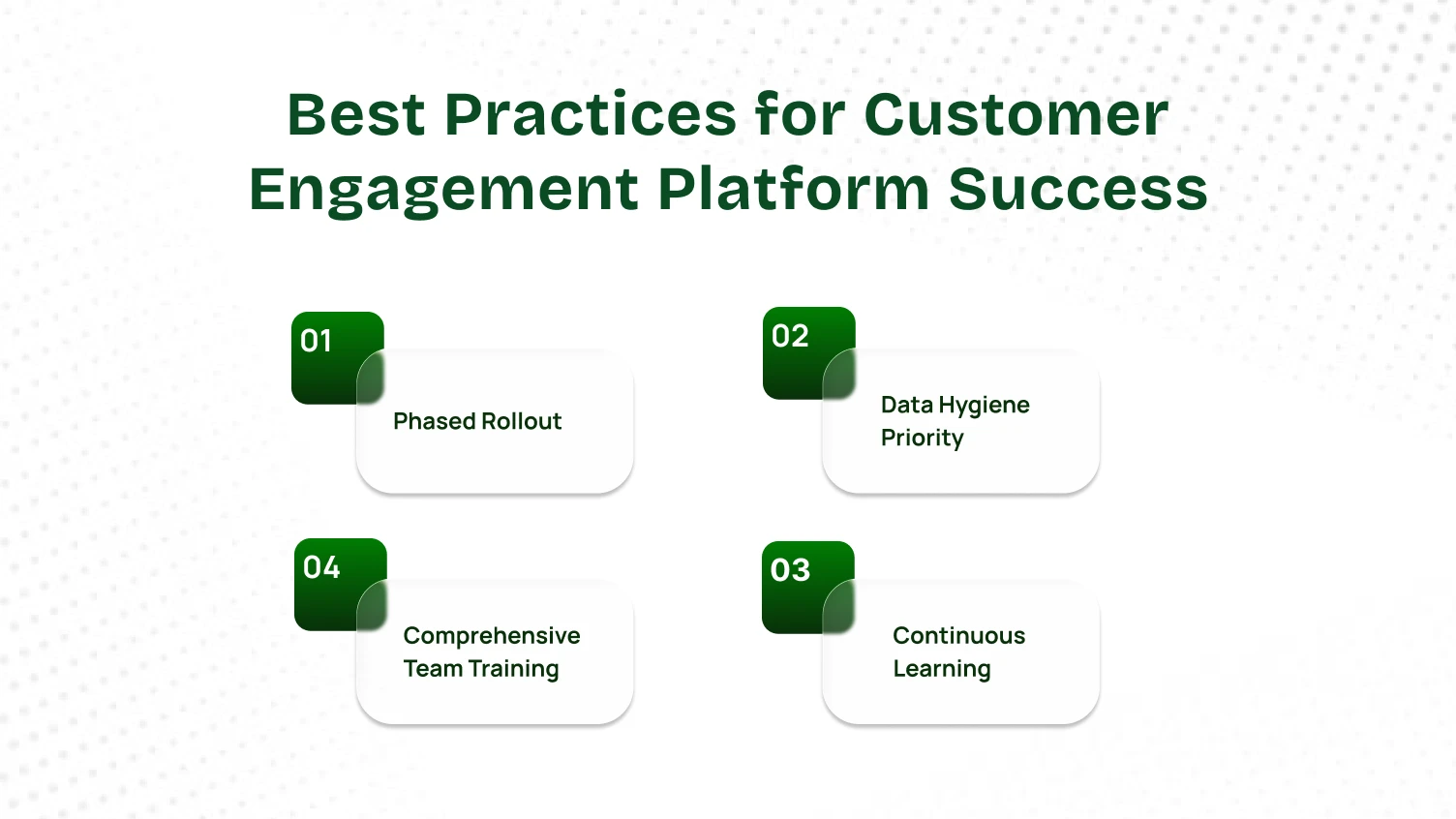 Best Practices for Customer Engagement Platform Success

01
Phased Rollout

02
Data Hygiene Priority

04
Comprehensive Team Training

03
Continuous Learning